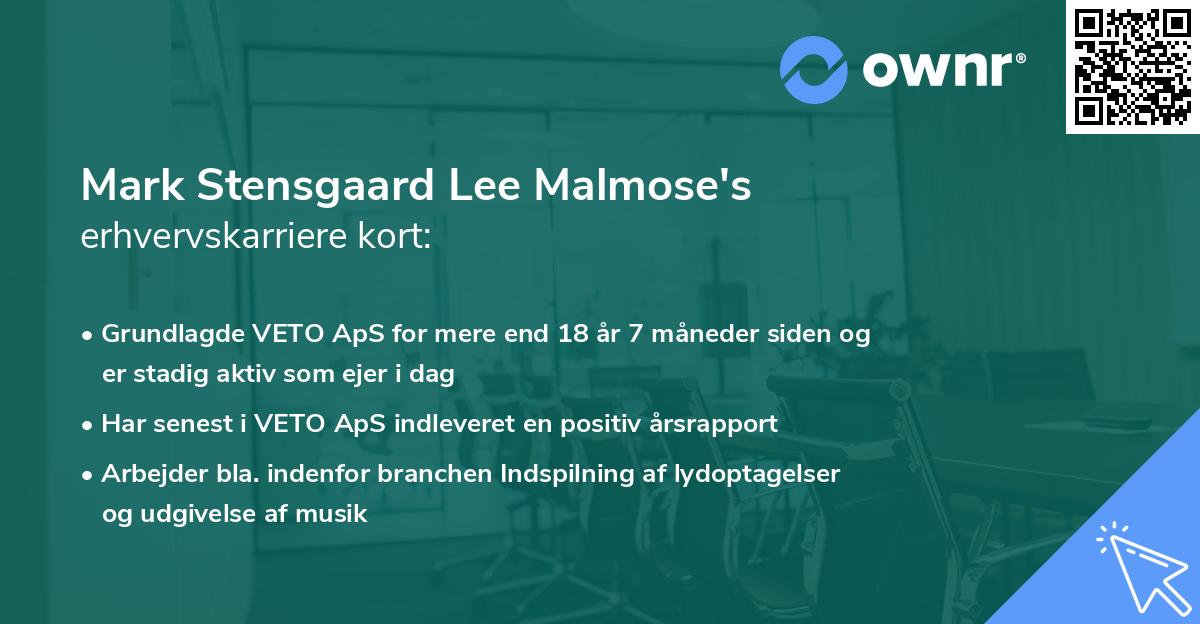 ownr®

Mark Stensgaard Lee Malmose's erhvervskarriere kort:

• Grundlagde VETO ApS for mere end 18 år 7 måneder siden og er stadig aktiv som ejer i dag
• Har senest i VETO ApS indleveret en positiv årsrapport
• Arbejder bla. indenfor branchen Indspilning af lydoptagelser og udgivelse af musik